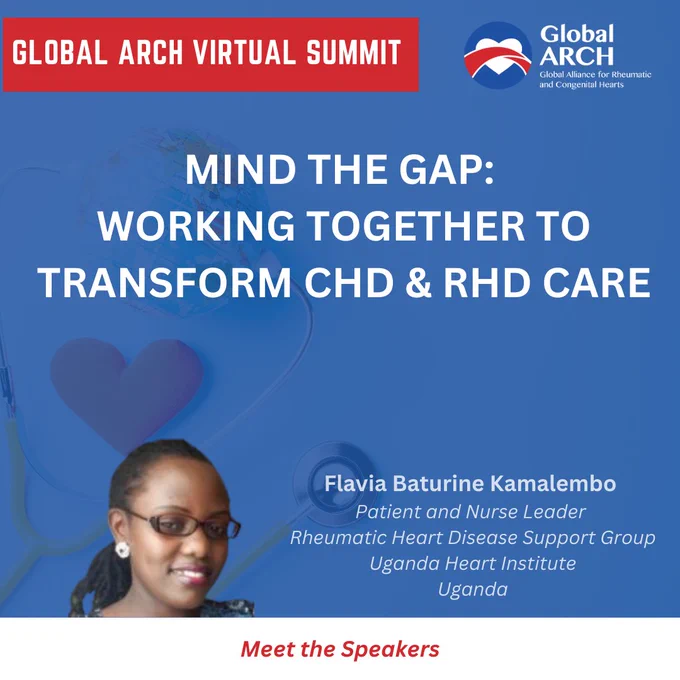 GLOBAL ARCH VIRTUAL SUMMIT

Global ARCH
Global Alliance for Rheumatic and Congenital Hearts

MIND THE GAP: WORKING TOGETHER TO TRANSFORM CHD & RHD CARE

Flavia Baturine Kamalembo
Patient and Nurse Leader
Rheumatic Heart Disease Support Group
Uganda Heart Institute
Uganda

Meet the Speakers